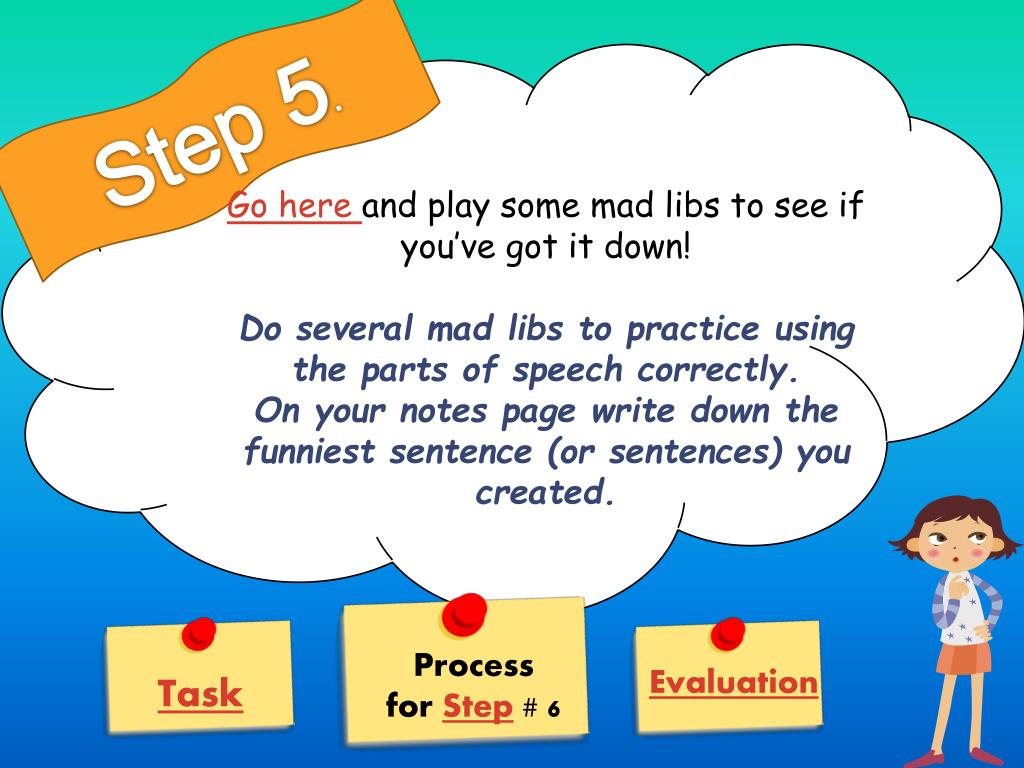 Step 5.

Go here and play some mad libs to see if you've got it down!

Do several mad libs to practice using the parts of speech correctly.
On your notes page write down the funniest sentence (or sentences) you created.

Task

Process for Step # 6

Evaluation